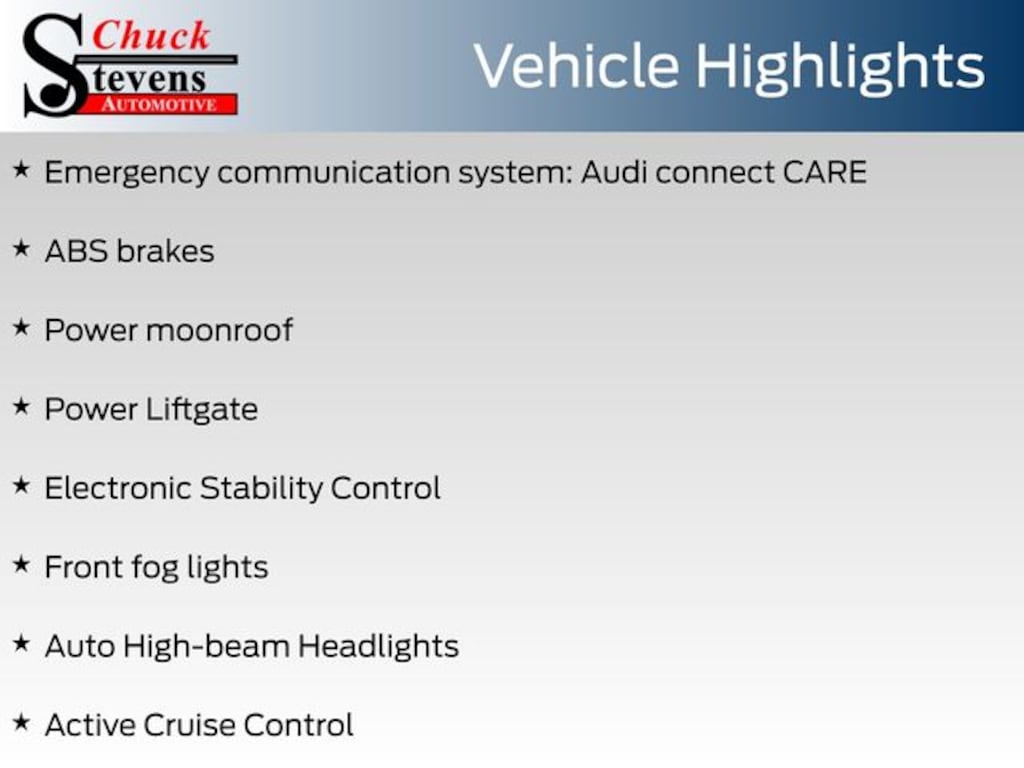 Chuck
Stevens
AUTOMOTIVE

Vehicle Highlights

★ Emergency communication system: Audi connect CARE

★ ABS brakes

★ Power moonroof

★ Power Liftgate

★ Electronic Stability Control

★ Front fog lights

★ Auto High-beam Headlights

★ Active Cruise Control